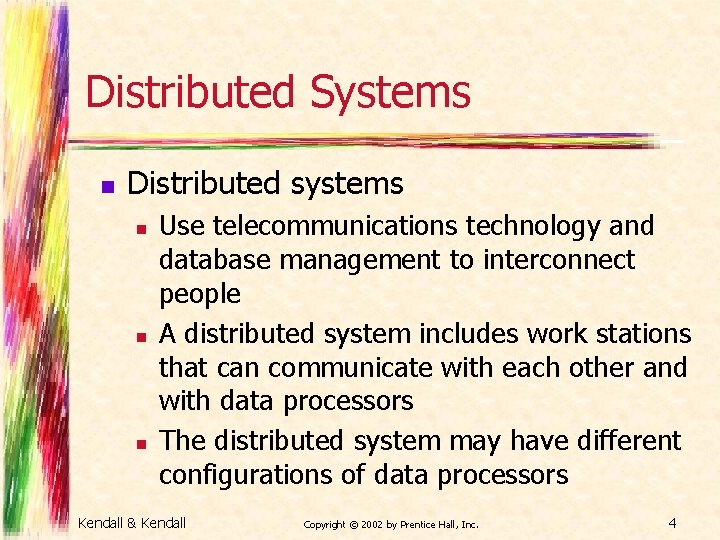 Distributed Systems

- Distributed systems
  - Use telecommunications technology and database management to interconnect people
  - A distributed system includes work stations that can communicate with each other and with data processors
  - The distributed system may have different configurations of data processors

Kendall & Kendall

Copyright © 2002 by Prentice Hall, Inc.

4